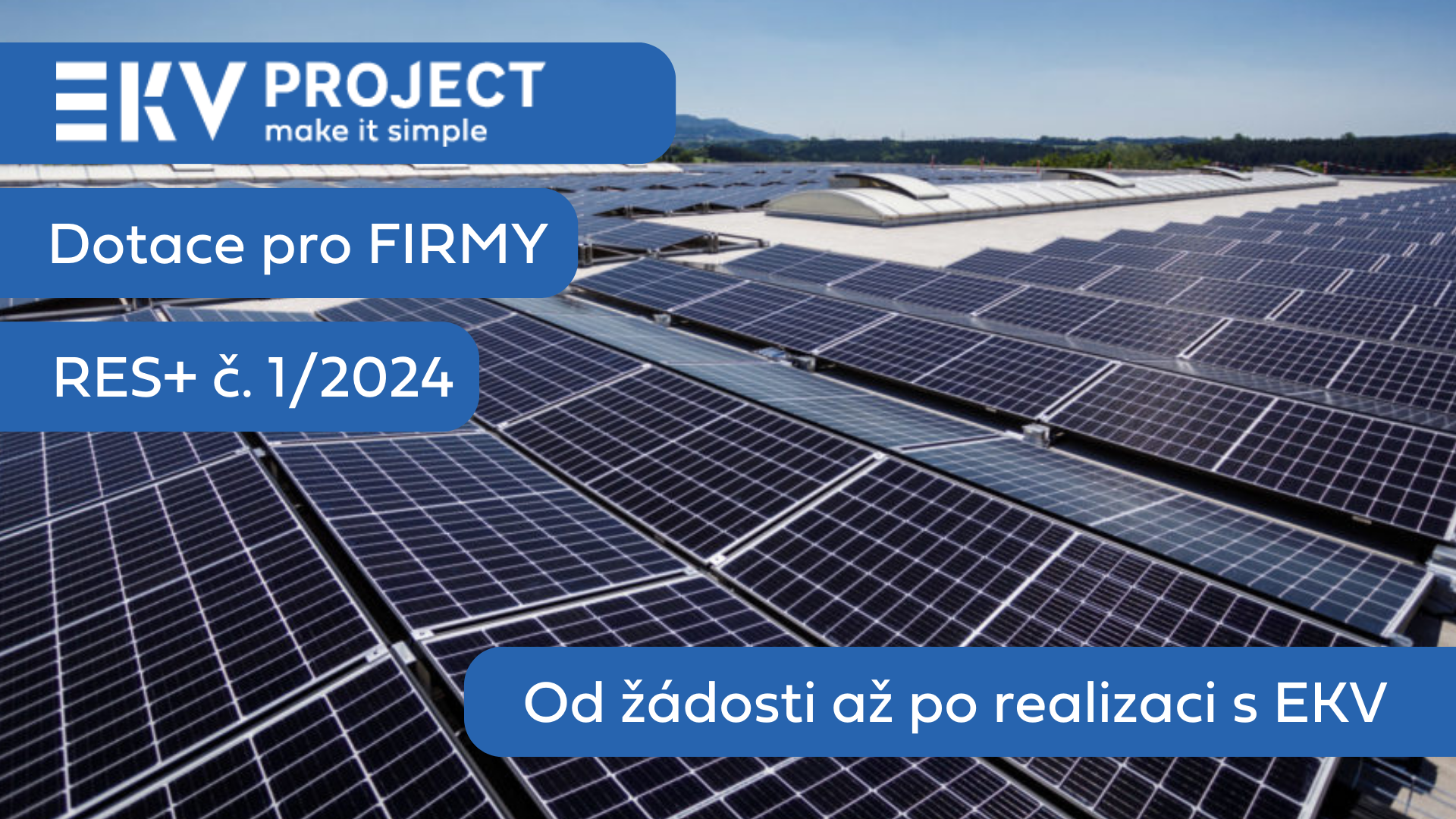 EKV PROJECT
make it simple

Dotace pro FIRMY

RES+ č. 1/2024

Od žádosti až po realizaci s EKV